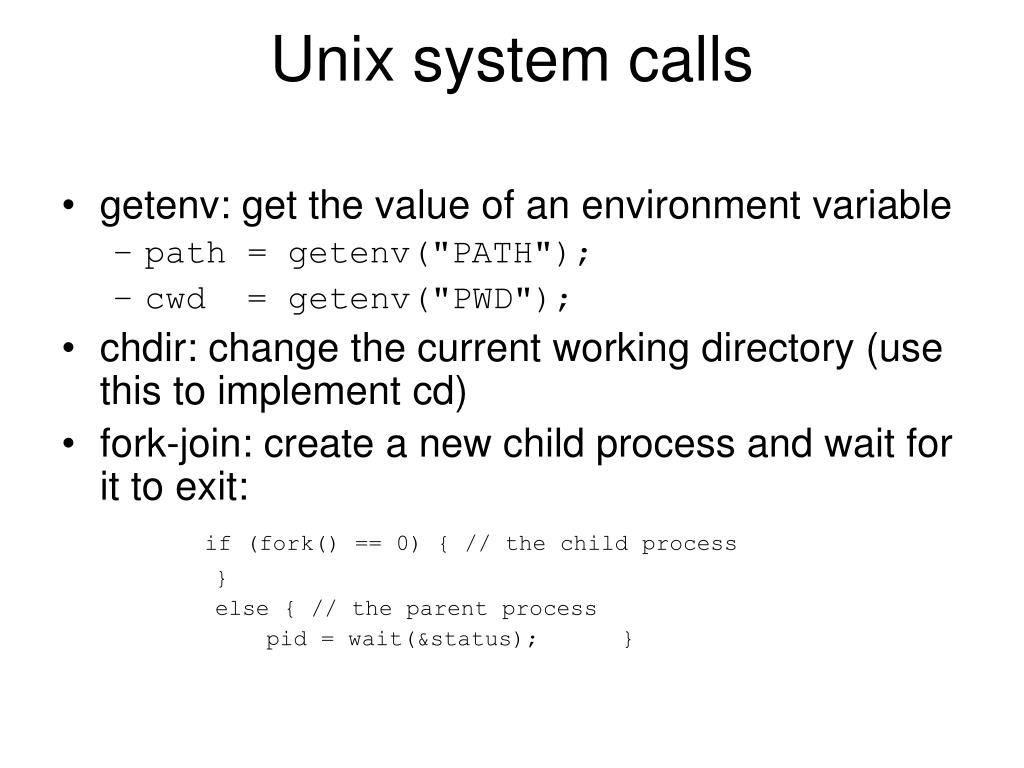 Unix system calls

• getenv: get the value of an environment variable
– path = getenv("PATH");
– cwd = getenv("PWD");

• chdir: change the current working directory (use this to implement cd)

• fork-join: create a new child process and wait for it to exit:

if (fork() == 0) { // the child process
}
else { // the parent process
pid = wait(&status); }